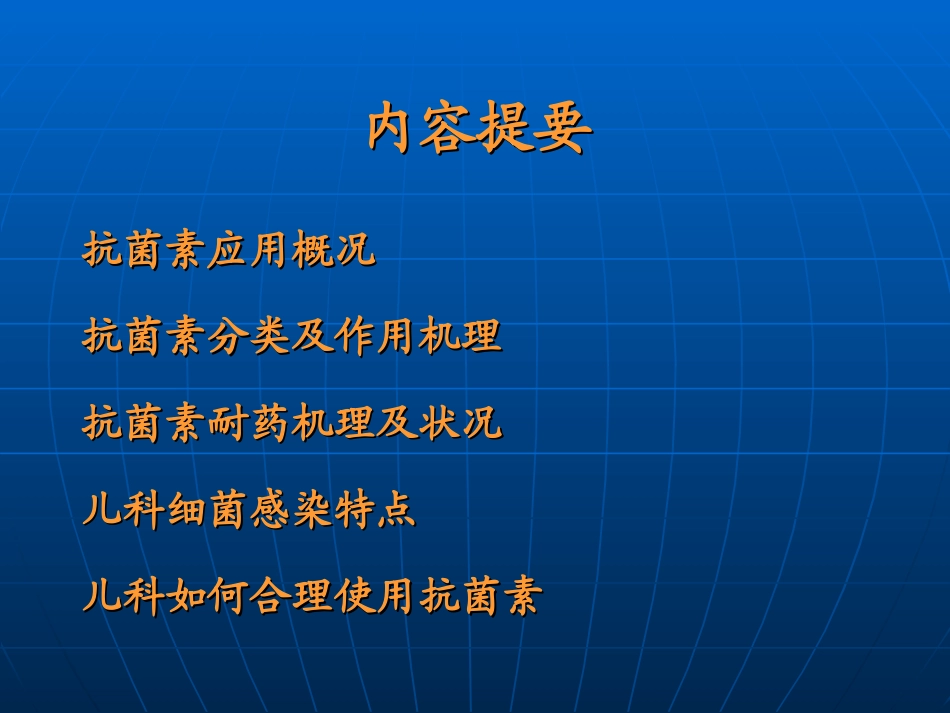 内容提要

抗菌素应用概况

抗菌素分类及作用机理

抗菌素耐药机理及状况

儿科细菌感染特点

儿科如何合理使用抗菌素